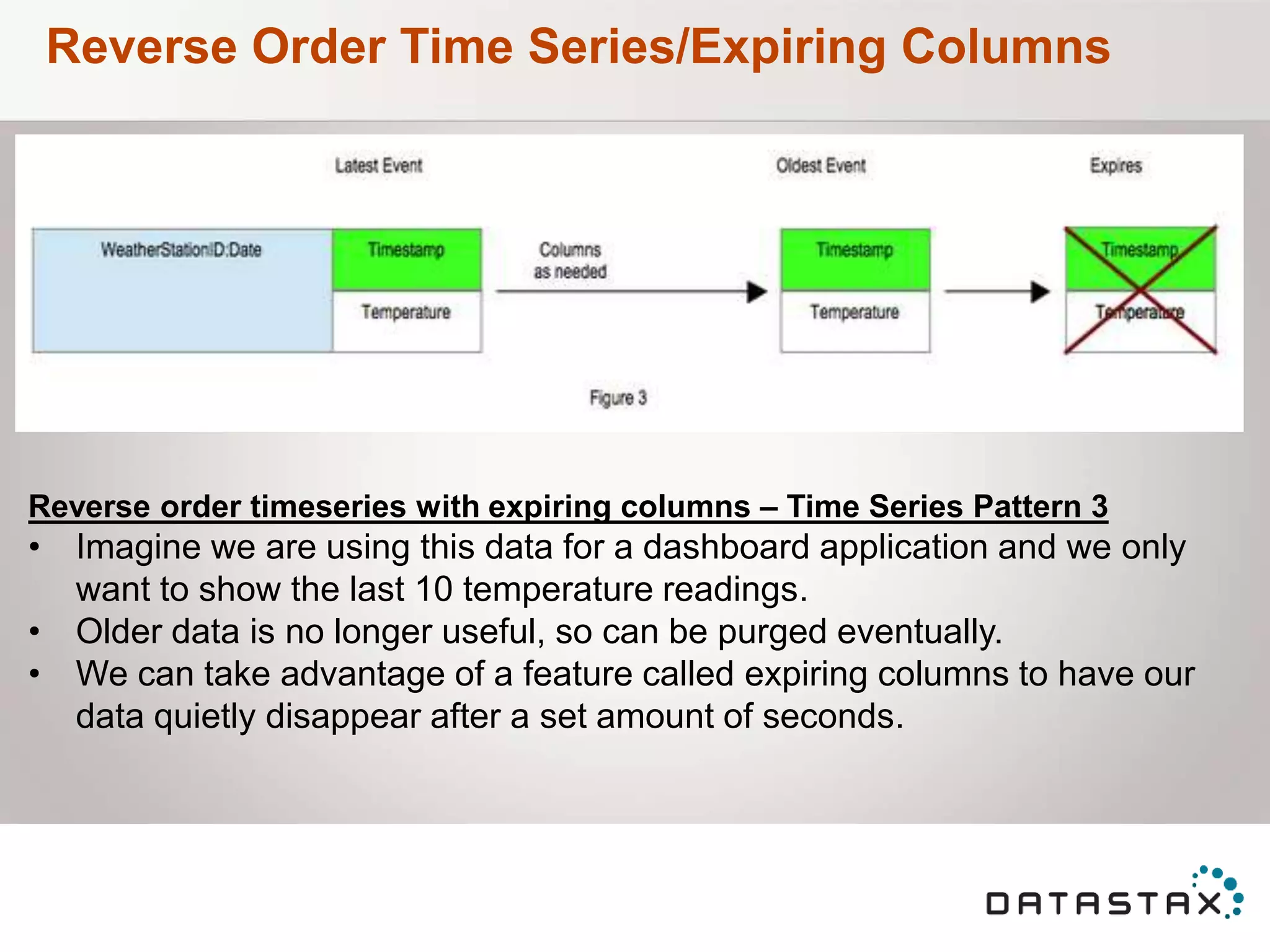 Reverse Order Time Series/Expiring Columns

Latest Event

Oldest Event

Expires

WeatherStationID:Date

Timestamp

Temperature

Columns as needed

Timestamp

Temperature

Timestamp

Temperature

Figure 3

Reverse order timeseries with expiring columns – Time Series Pattern 3

• Imagine we are using this data for a dashboard application and we only want to show the last 10 temperature readings.
• Older data is no longer useful, so can be purged eventually.
• We can take advantage of a feature called expiring columns to have our data quietly disappear after a set amount of seconds.

DATASTAX